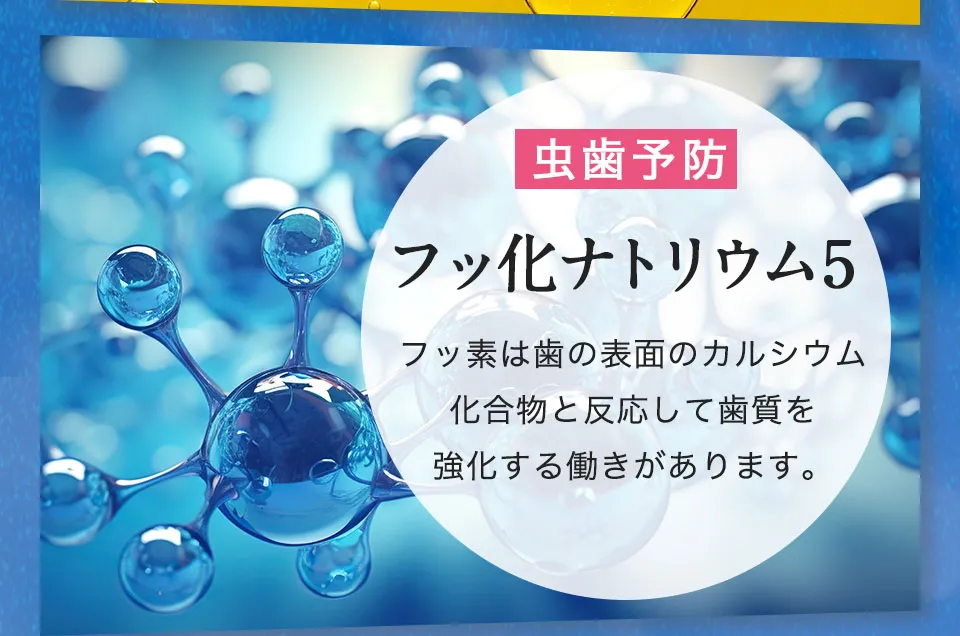 虫歯予防

フッ化ナトリウム5

フッ素は歯の表面のカルシウム化合物と反応して歯質を強化する働きがあります。